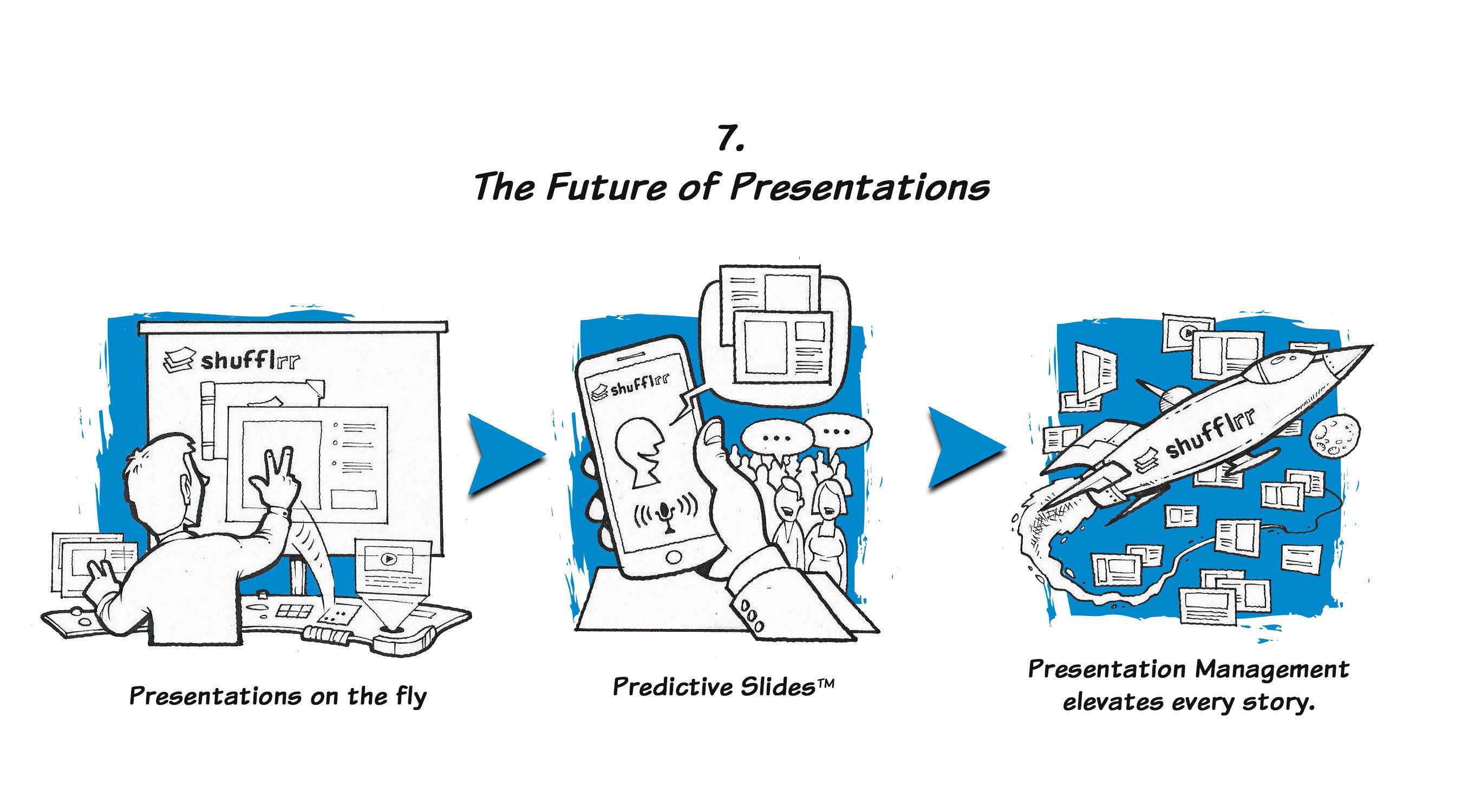 7.
The Future of Presentations

shufflrr

Presentations on the fly

shufflrr

Predictive Slides™

shufflrr

Presentation Management elevates every story.